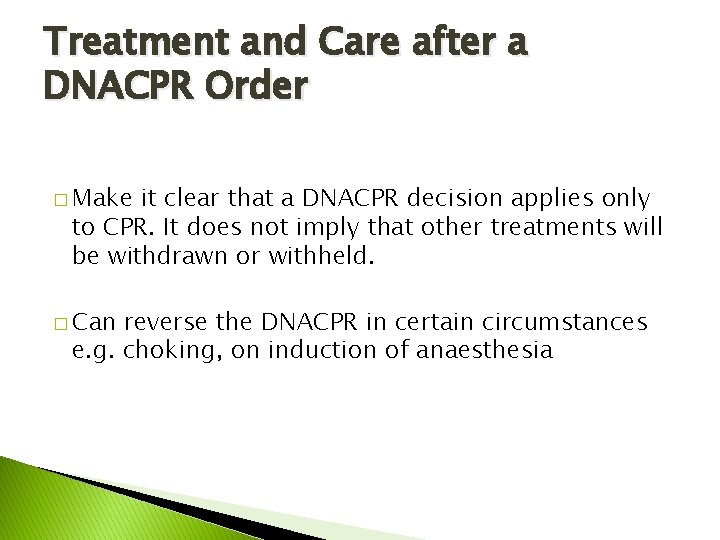 Treatment and Care after a DNACPR Order

□ Make it clear that a DNACPR decision applies only to CPR. It does not imply that other treatments will be withdrawn or withheld.

□ Can reverse the DNACPR in certain circumstances e.g. choking, on induction of anaesthesia